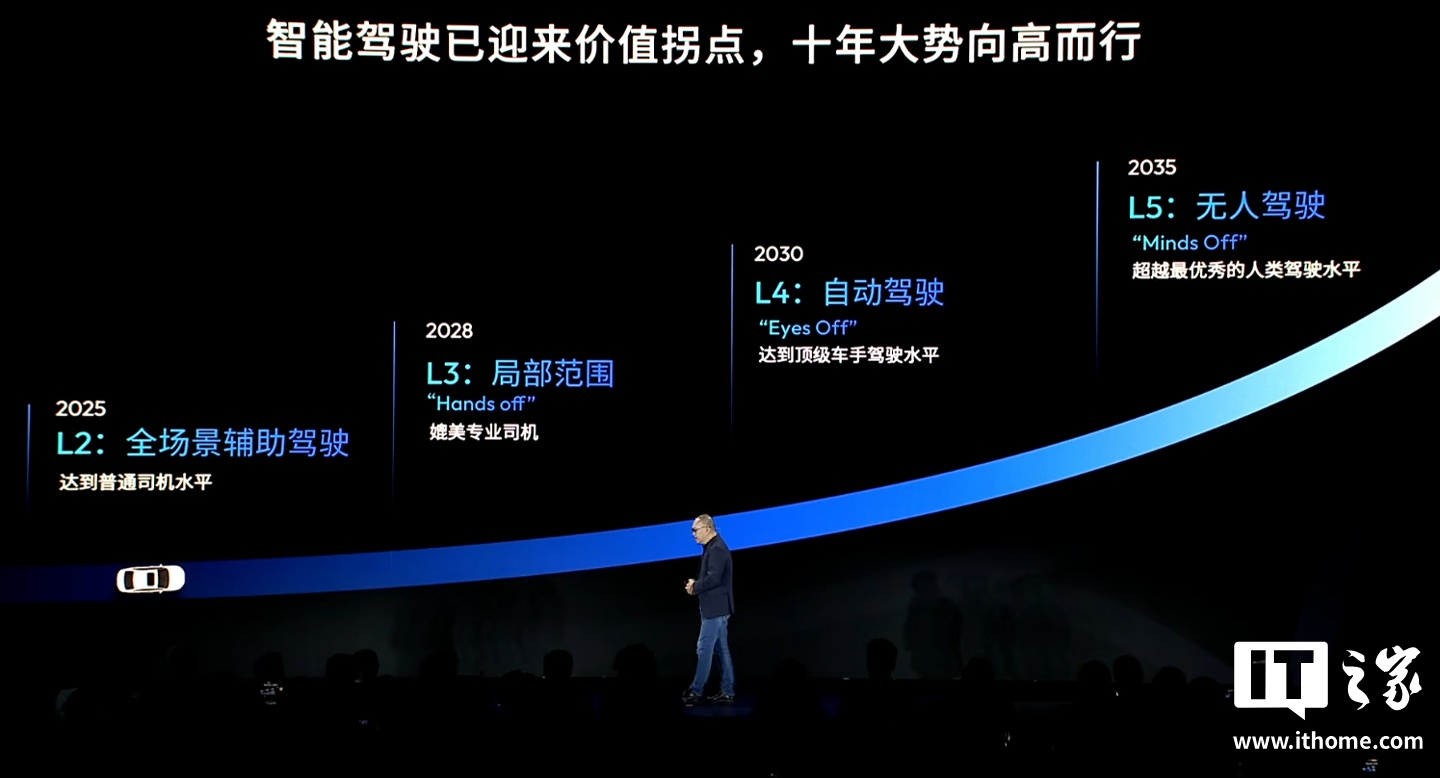 智能驾驶已迎来价值拐点，十年大势向高而行

2025
L2：全场景辅助驾驶
达到普通司机水平

2028
L3：局部范围
“Hands off”
媲美专业司机

2030
L4：自动驾驶
“Eyes Off”
达到顶级车手驾驶水平

2035
L5：无人驾驶
“Minds Off”
超越最优秀的人类驾驶水平

IT之家
www.ithome.com